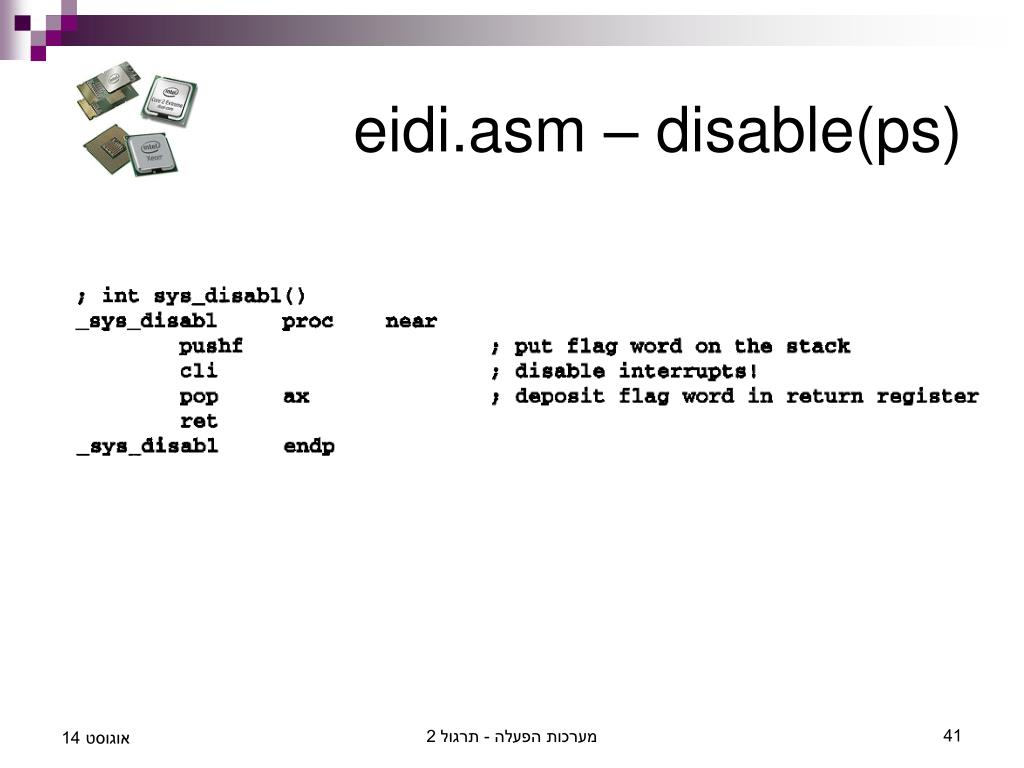 eidi.asm – disable(ps)

; int sys_disabl()
_sys_disabl proc near
pushf ; put flag word on the stack
cli ; disable interrupts!
pop ax ; deposit flag word in return register
ret
_sys_disabl endp

אוגוסט 14

מערכות הפעלה - תרגול 2

41